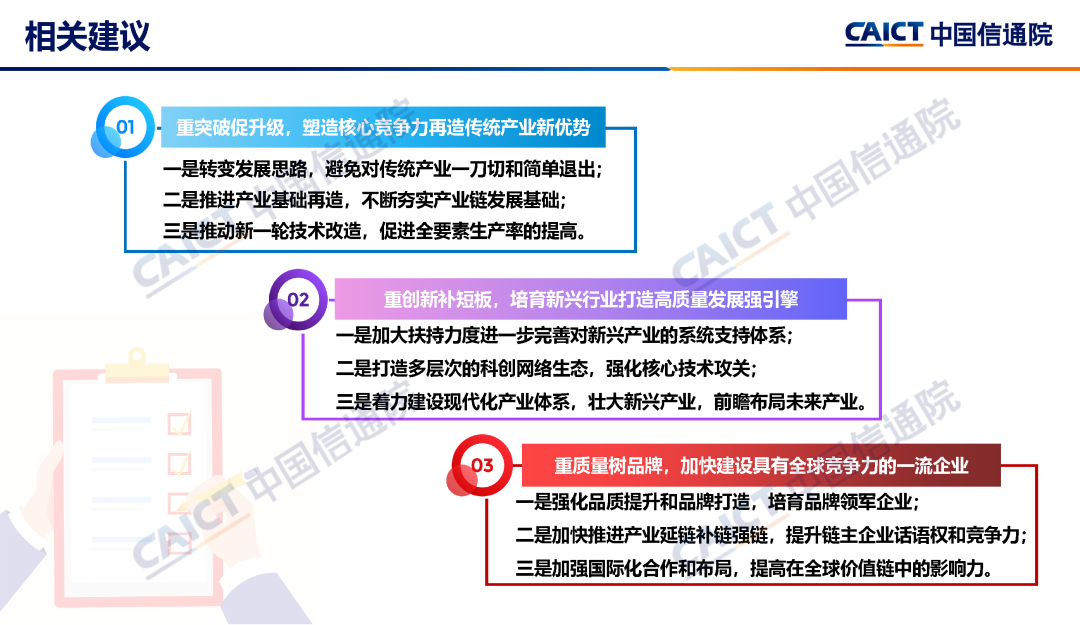 相关建议

CAICT 中国信通院

01 重突破促升级，塑造核心竞争力再造传统产业新优势

一是转变发展思路，避免对传统产业一刀切和简单退出；
二是推进产业基础再造，不断夯实产业链发展基础；
三是推动新一轮技术改造，促进全要素生产率的提高。

02 重创新补短板，培育新兴行业打造高质量发展强引擎

一是加大扶持力度进一步完善对新兴产业的系统支持体系；
二是打造多层次的科创网络生态，强化核心技术攻关；
三是着力建设现代化产业体系，壮大新兴产业，前瞻布局未来产业。

03 重质量树品牌，加快建设具有全球竞争力的一流企业

一是强化品质提升和品牌打造，培育品牌领军企业；
二是加快推进产业延链补链强链，提升链主企业话语权和竞争力；
三是加强国际化合作和布局，提高在全球价值链中的影响力。

CAICT 中国信通院
CAICT 中国信通院
CAICT 中国信通院
CAICT 中国信通院